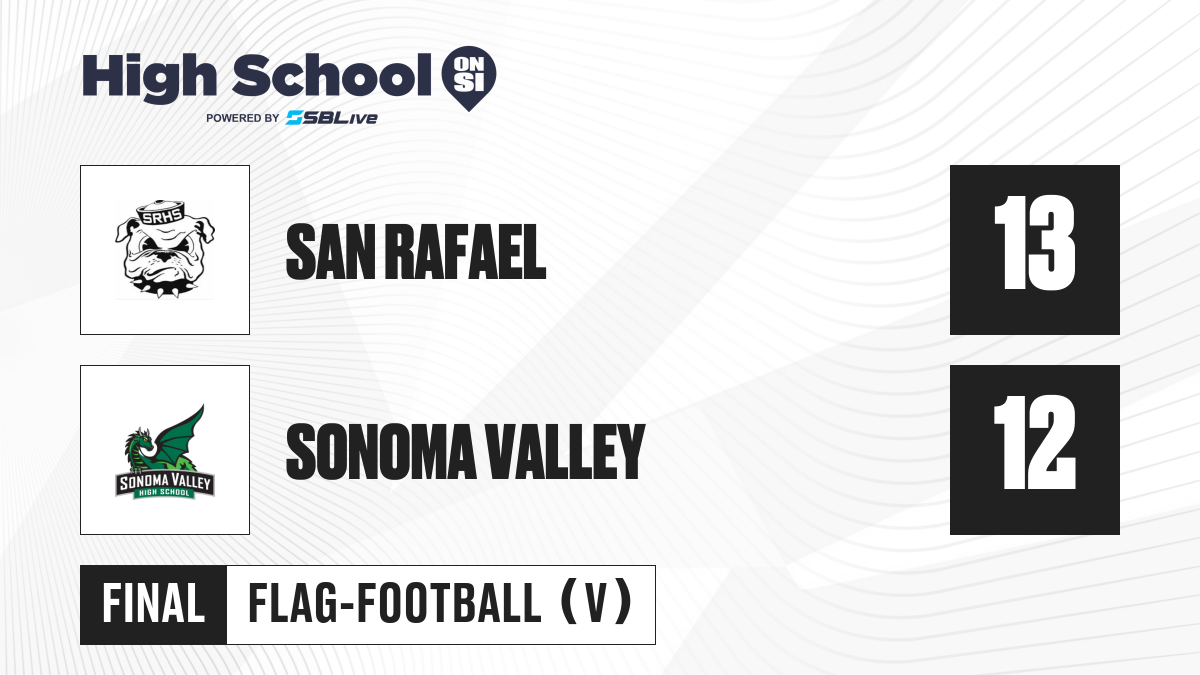 High School ON SI
POWERED BY SBLive

SRHS

SAN RAFAEL

13

SONOMA VALLEY HIGH SCHOOL

SONOMA VALLEY

12

FINAL FLAG-FOOTBALL (V)